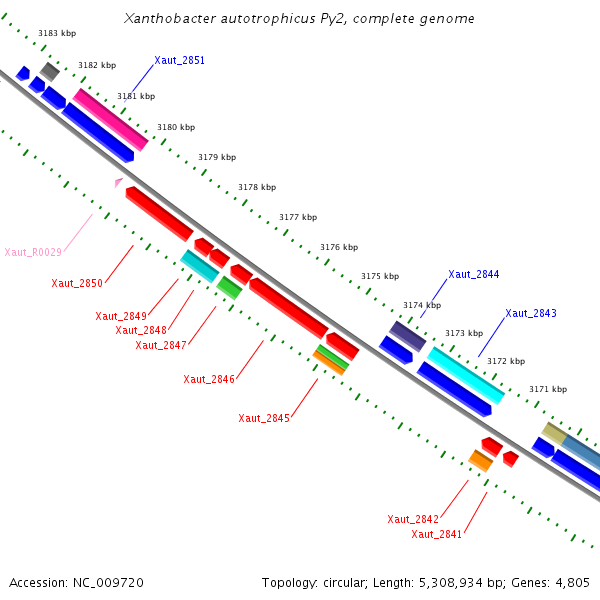 Xanthobacter autotrophicus Py2, complete genome

3183 kbp
3182 kbp
Xaut_2851
3181 kbp
3180 kbp
3179 kbp
3178 kbp
3177 kbp
3176 kbp
3175 kbp
Xaut_2844
3174 kbp
Xaut_2843
3173 kbp
3172 kbp
3171 kbp

Xaut_R0029
Xaut_2850
Xaut_2849
Xaut_2848
Xaut_2847
Xaut_2846
Xaut_2845
Xaut_2842
Xaut_2841

Accession: NC_009720
Topology: circular; Length: 5,308,934 bp; Genes: 4,805